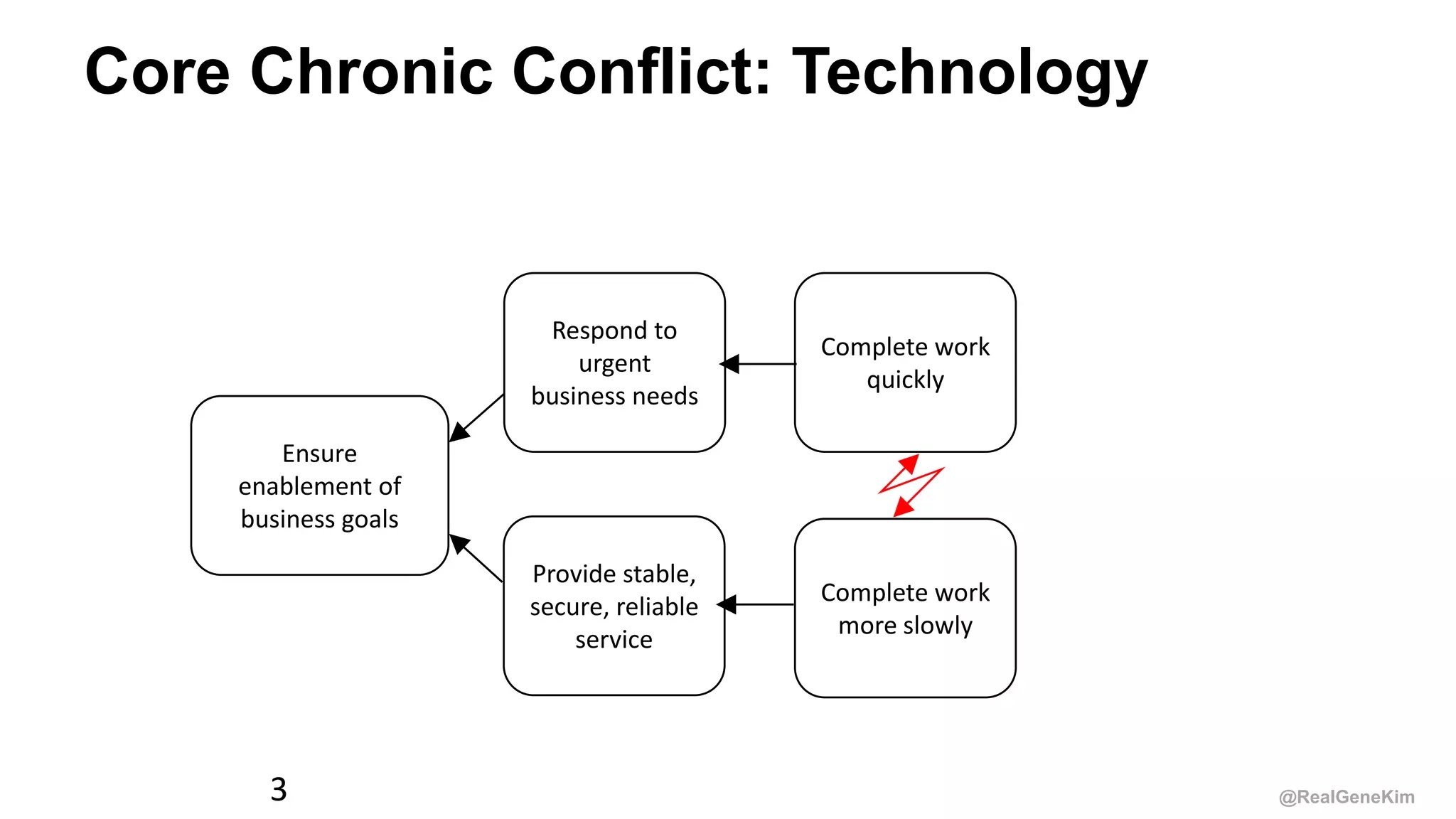 Core Chronic Conflict: Technology

Ensure enablement of business goals

Respond to urgent business needs

Complete work quickly

Provide stable, secure, reliable service

Complete work more slowly

3

@RealGeneKim